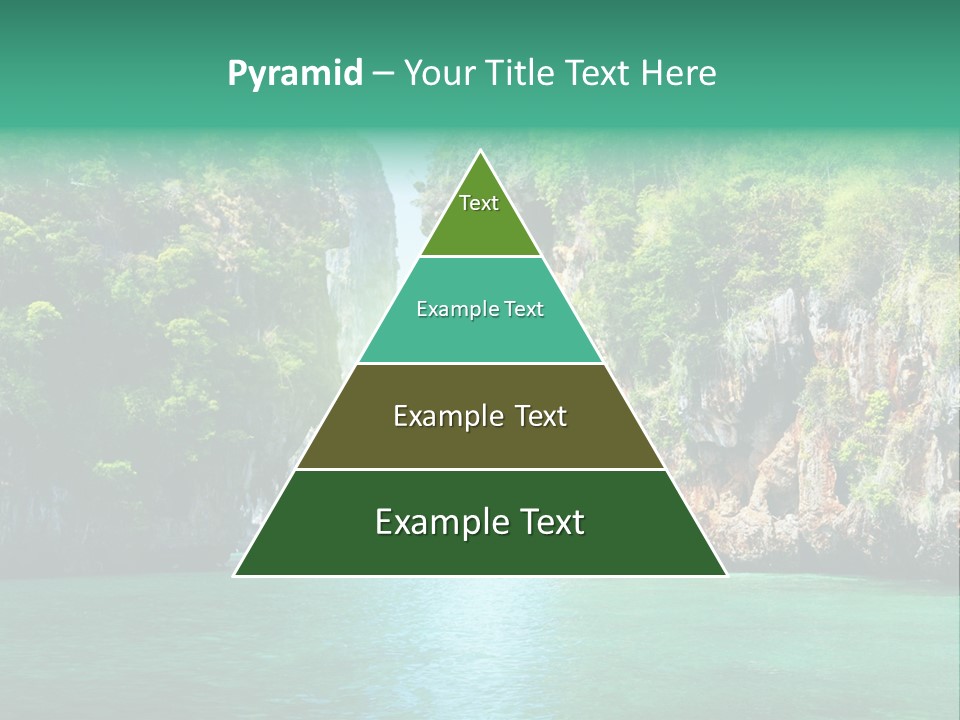 Pyramid – Your Title Text Here

Text

Example Text

Example Text

Example Text